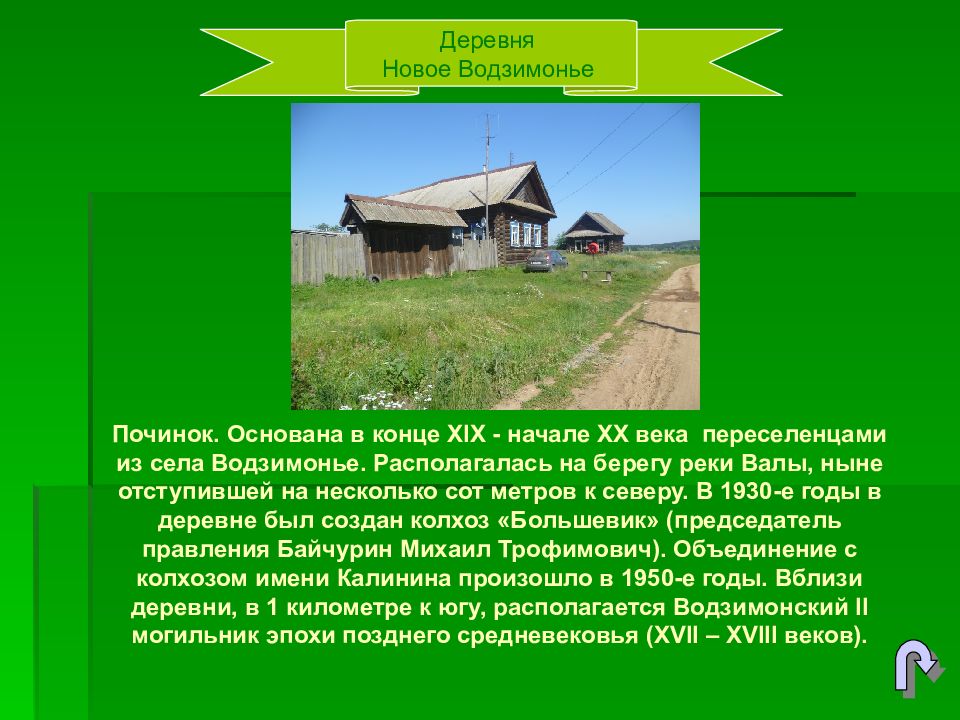 Деревня
Новое Водзимонье

Починок. Основана в конце XIX - начале XX века переселенцами из села Водзимонье. Располагалась на берегу реки Валы, ныне отступившей на несколько сот метров к северу. В 1930-е годы в деревне был создан колхоз «Большевик» (председатель правления Байчурин Михаил Трофимович). Объединение с колхозом имени Калинина произошло в 1950-е годы. Вблизи деревни, в 1 километре к югу, располагается Водзимонский II могильник эпохи позднего средневековья (XVII – XVIII веков).